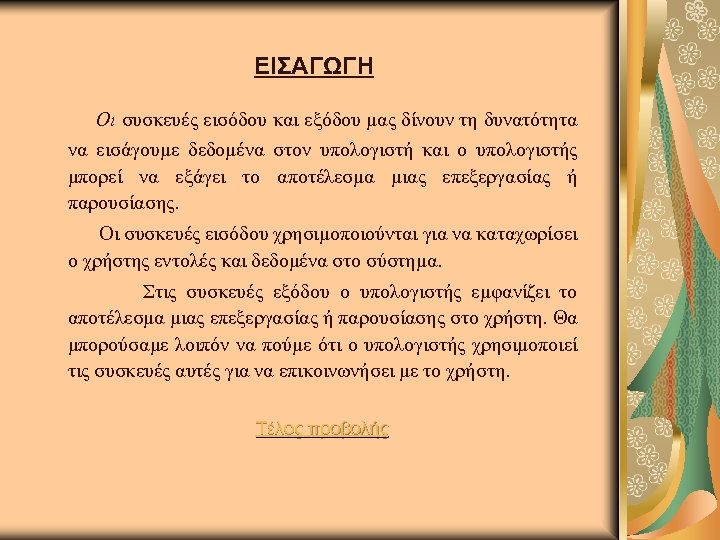 ΕΙΣΑΓΩΓΗ

Οι συσκευές εισόδου και εξόδου μας δίνουν τη δυνατότητα να εισάγουμε δεδομένα στον υπολογιστή και ο υπολογιστής μπορεί να εξάγει το αποτέλεσμα μιας επεξεργασίας ή παρουσίασης.

Οι συσκευές εισόδου χρησιμοποιούνται για να καταχωρίσει ο χρήστης εντολές και δεδομένα στο σύστημα.

Στις συσκευές εξόδου ο υπολογιστής εμφανίζει το αποτέλεσμα μιας επεξεργασίας ή παρουσίασης στο χρήστη. Θα μπορούσαμε λοιπόν να πούμε ότι ο υπολογιστής χρησιμοποιεί τις συσκευές αυτές για να επικοινωνήσει με το χρήστη.

Τέλος προβολής